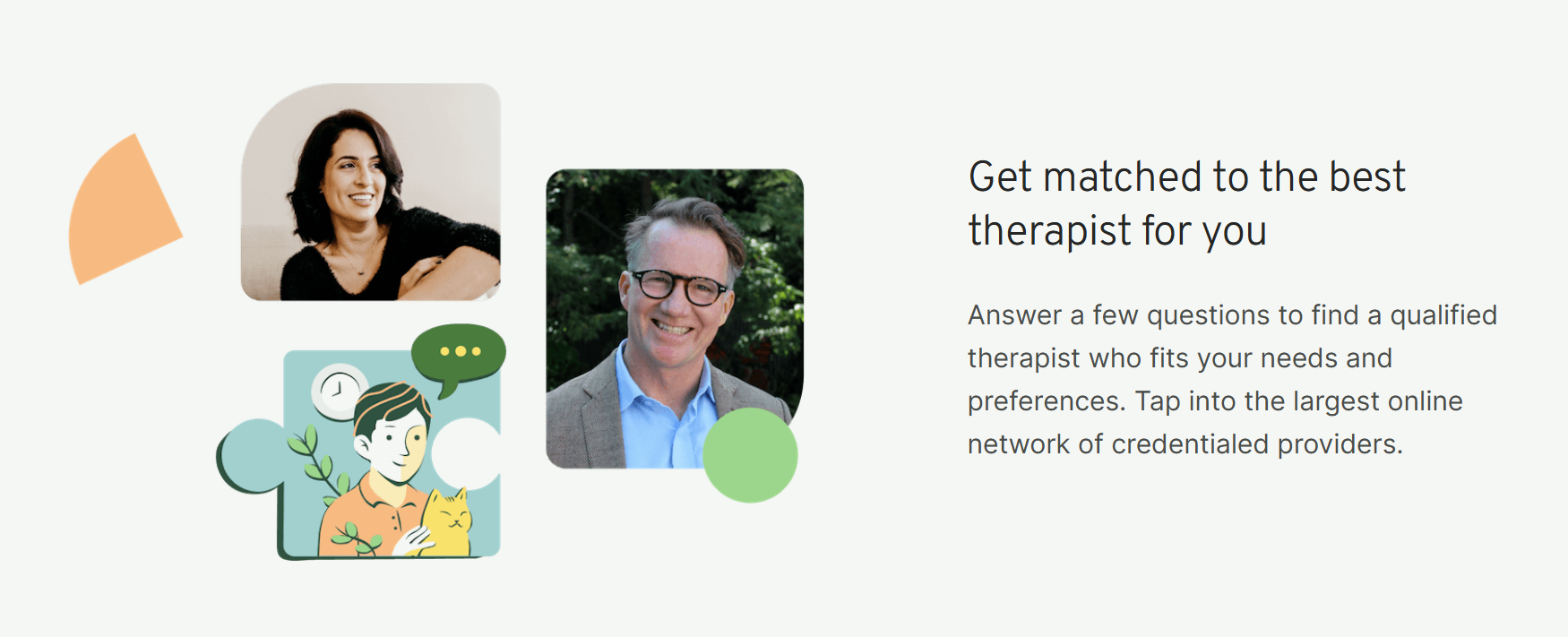 Get matched to the best therapist for you

Answer a few questions to find a qualified therapist who fits your needs and preferences. Tap into the largest online network of credentialed providers.